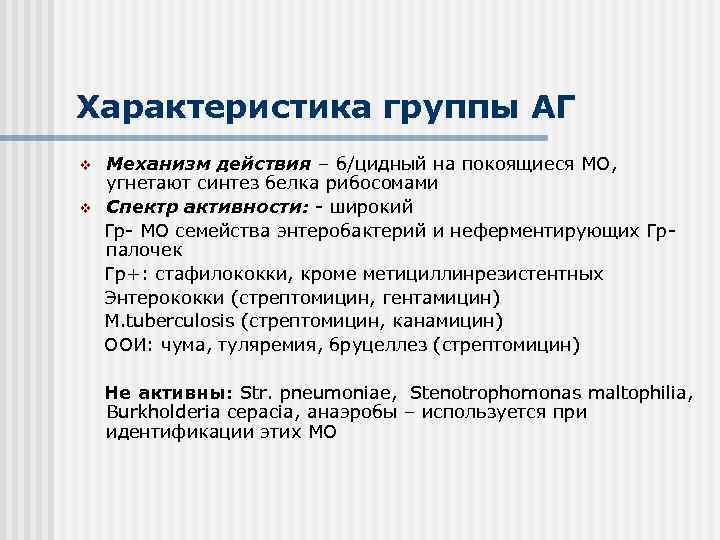 Характеристика группы АГ

❖ Механизм действия – б/цидный на покоящиеся МО, угнетают синтез белка рибосомами
❖ Спектр активности: - широкий

Гр- МО семейства энтеробактерий и неферментирующих Гр- палочек

Гр+: стафилококки, кроме метициллинрезистентных

Энтерококки (стрептомицин, гентамицин)

M.tuberculosis (стрептомицин, канамицин)

ООИ: чума, туляремия, бруцеллез (стрептомицин)

Не активны: Str. pneumoniae, Stenotrophomonas maltophilia, Burkholderia cepacia, анаэробы – используется при идентификации этих МО